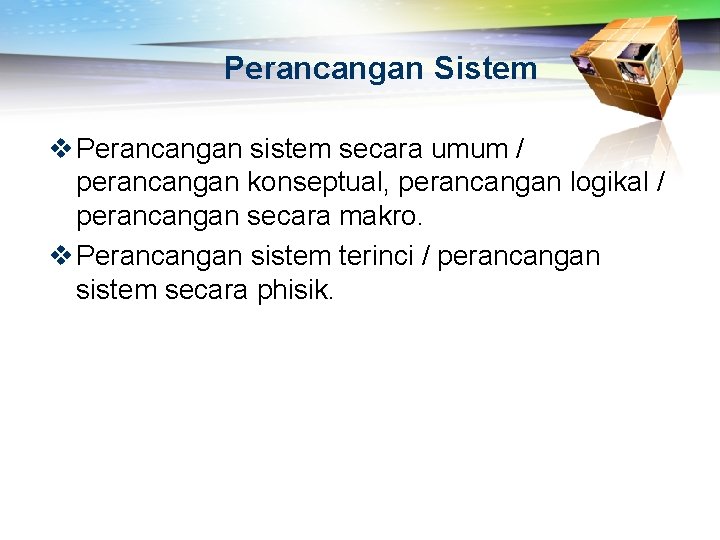 Perancangan Sistem

❖ Perancangan sistem secara umum / perancangan konseptual, perancangan logikal / perancangan secara makro.

❖ Perancangan sistem terinci / perancangan sistem secara phisik.